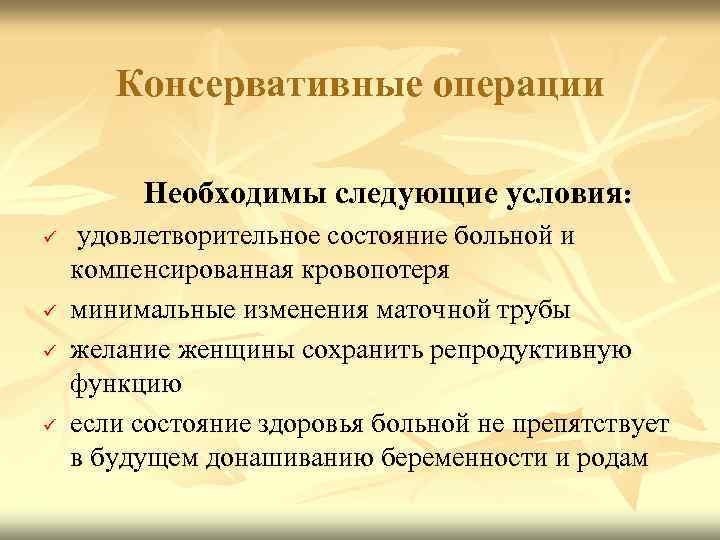 Консервативные операции

Необходимы следующие условия:

✓ удовлетворительное состояние больной и компенсированная кровопотеря
✓ минимальные изменения маточной трубы
✓ желание женщины сохранить репродуктивную функцию
✓ если состояние здоровья больной не препятствует в будущем донашиванию беременности и родам